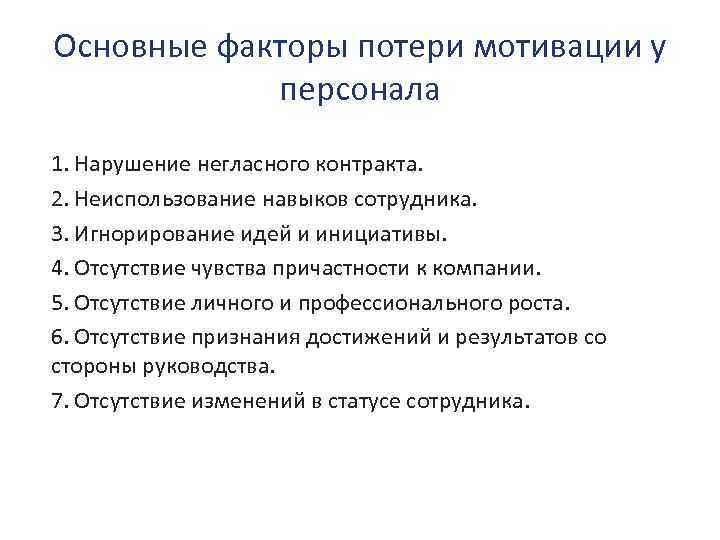 Основные факторы потери мотивации у персонала

1. Нарушение негласного контракта.
2. Неиспользование навыков сотрудника.
3. Игнорирование идей и инициативы.
4. Отсутствие чувства причастности к компании.
5. Отсутствие личного и профессионального роста.
6. Отсутствие признания достижений и результатов со стороны руководства.
7. Отсутствие изменений в статусе сотрудника.